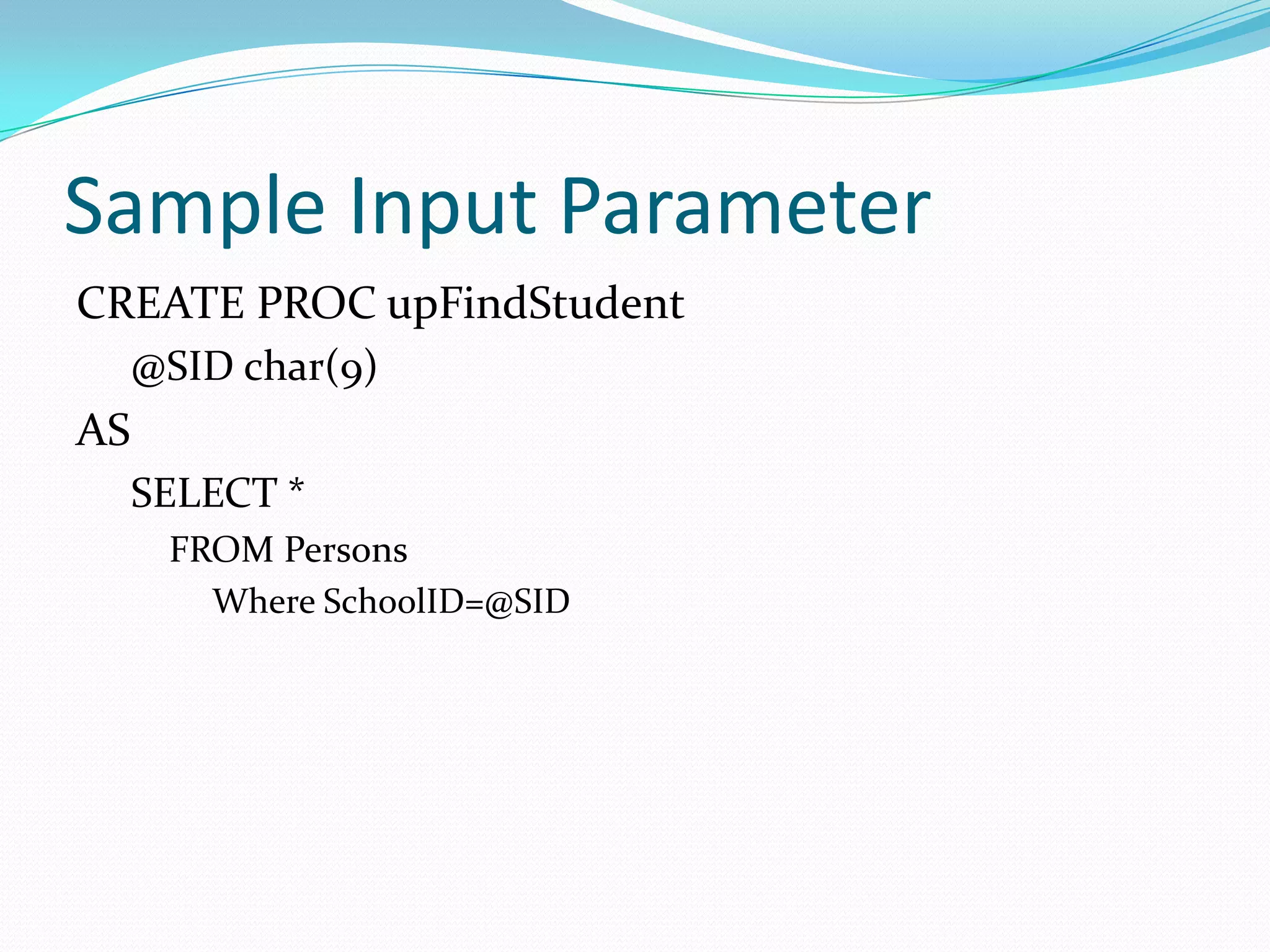 Sample Input Parameter

CREATE PROC upFindStudent
@SID char(9)
AS
SELECT *
FROM Persons
Where SchoolID=@SID